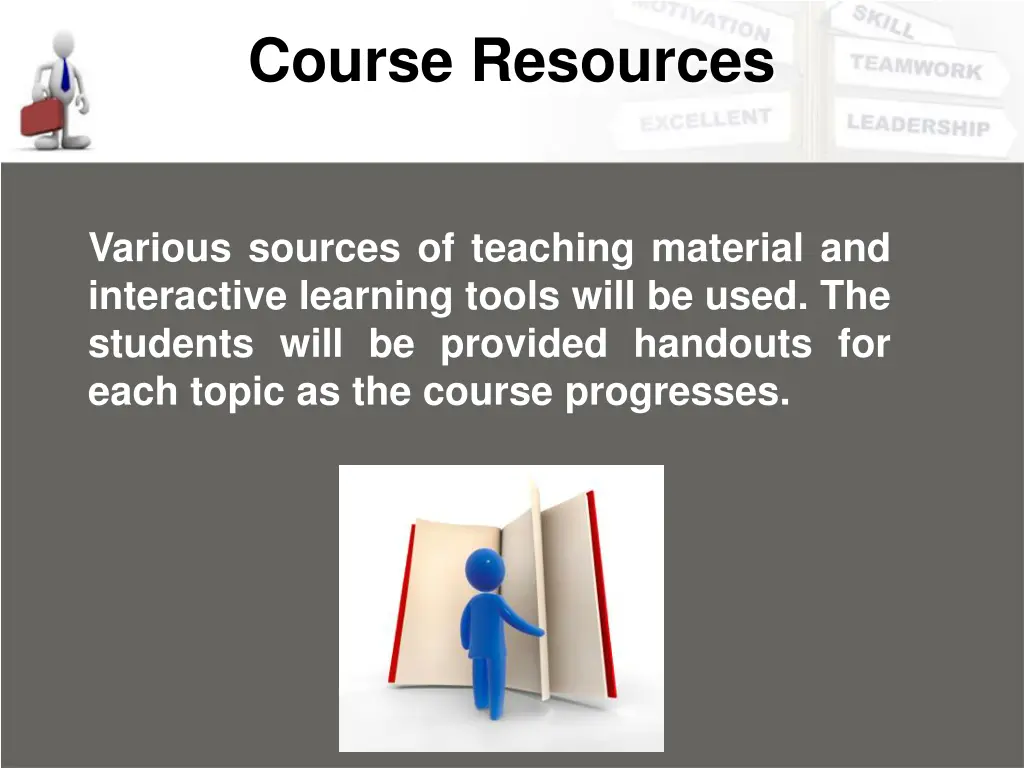 Course Resources

MOTIVATION
SKILL
TEAMWORK
EXCELLENT
LEADERSHIP

Various sources of teaching material and interactive learning tools will be used. The students will be provided handouts for each topic as the course progresses.